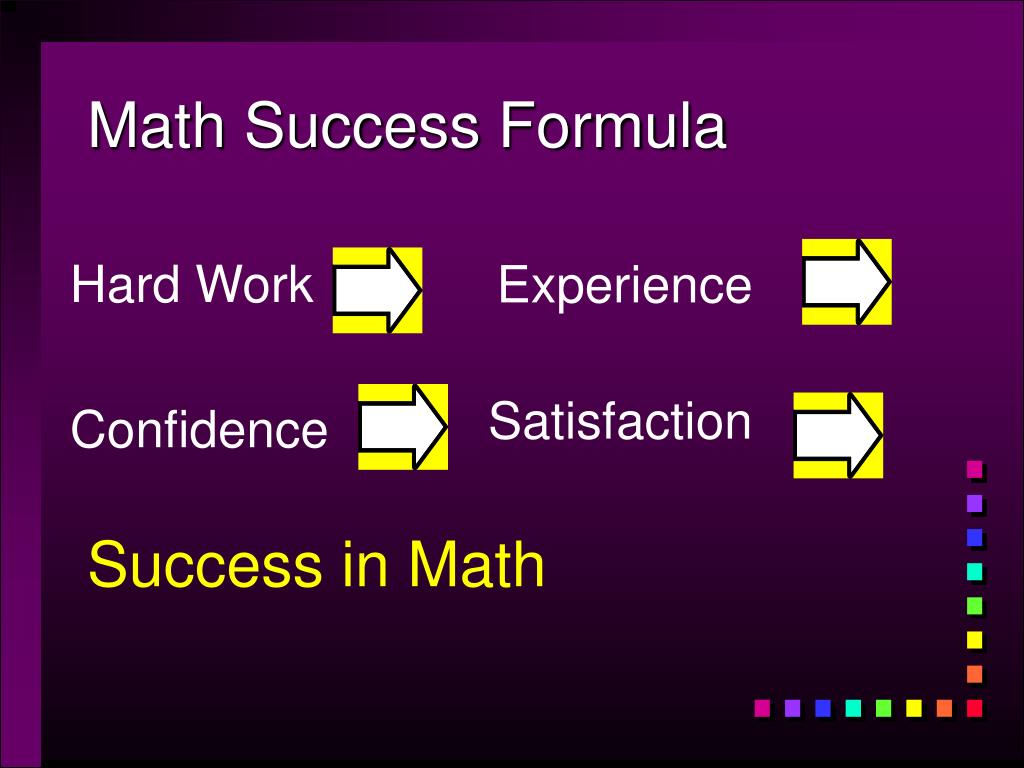 Math Success Formula

Hard Work

Experience

Confidence

Satisfaction

Success in Math